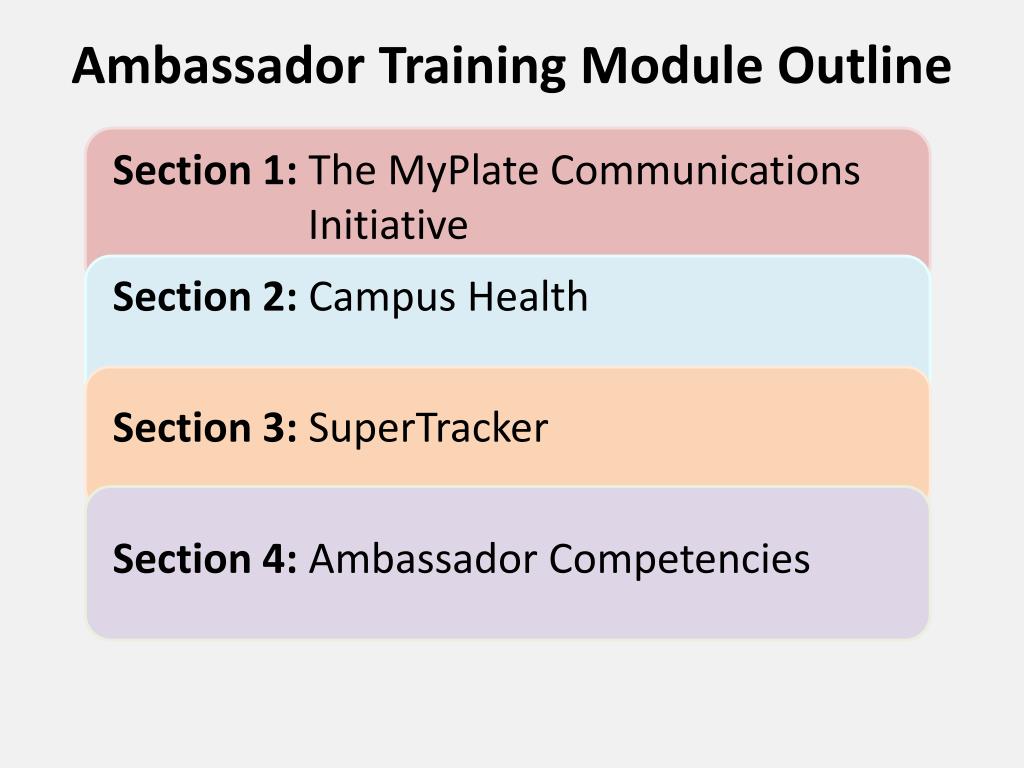 Ambassador Training Module Outline

Section 1: The MyPlate Communications Initiative

Section 2: Campus Health

Section 3: SuperTracker

Section 4: Ambassador Competencies